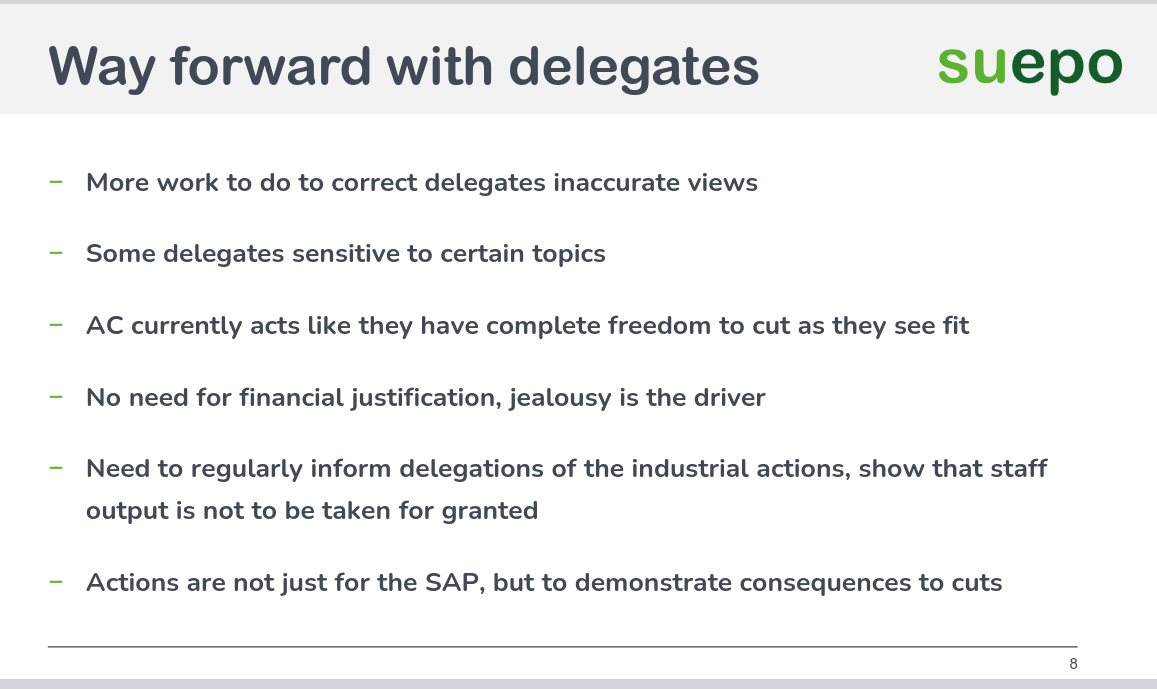 Way forward with delegates

suepo

– More work to do to correct delegates inaccurate views

– Some delegates sensitive to certain topics

– AC currently acts like they have complete freedom to cut as they see fit

– No need for financial justification, jealousy is the driver

– Need to regularly inform delegations of the industrial actions, show that staff output is not to be taken for granted

– Actions are not just for the SAP, but to demonstrate consequences to cuts

8